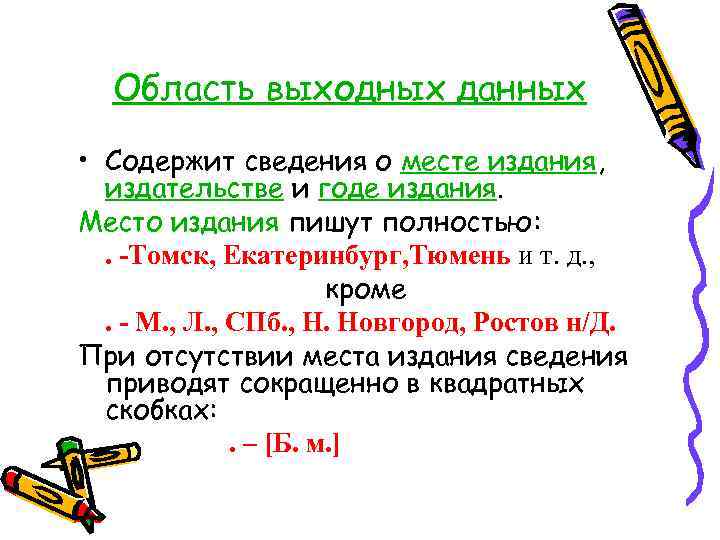 Область выходных данных

• Содержит сведения о месте издания, издательстве и годе издания.

Место издания пишут полностью:

. -Томск, Екатеринбург,Тюмень и т. д.,

кроме

. - М., Л., СПб., Н. Новгород, Ростов н/Д.

При отсутствии места издания сведения приводят сокращенно в квадратных скобках:

. – [Б. м.]